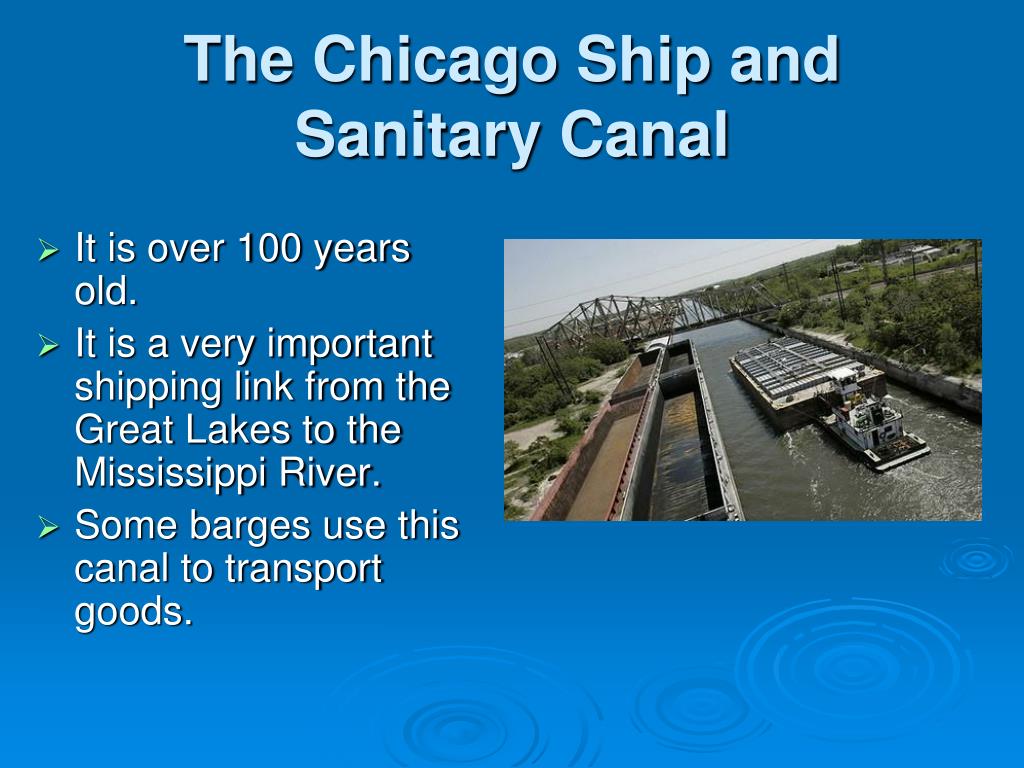 The Chicago Ship and Sanitary Canal

➢ It is over 100 years old.
➢ It is a very important shipping link from the Great Lakes to the Mississippi River.
➢ Some barges use this canal to transport goods.